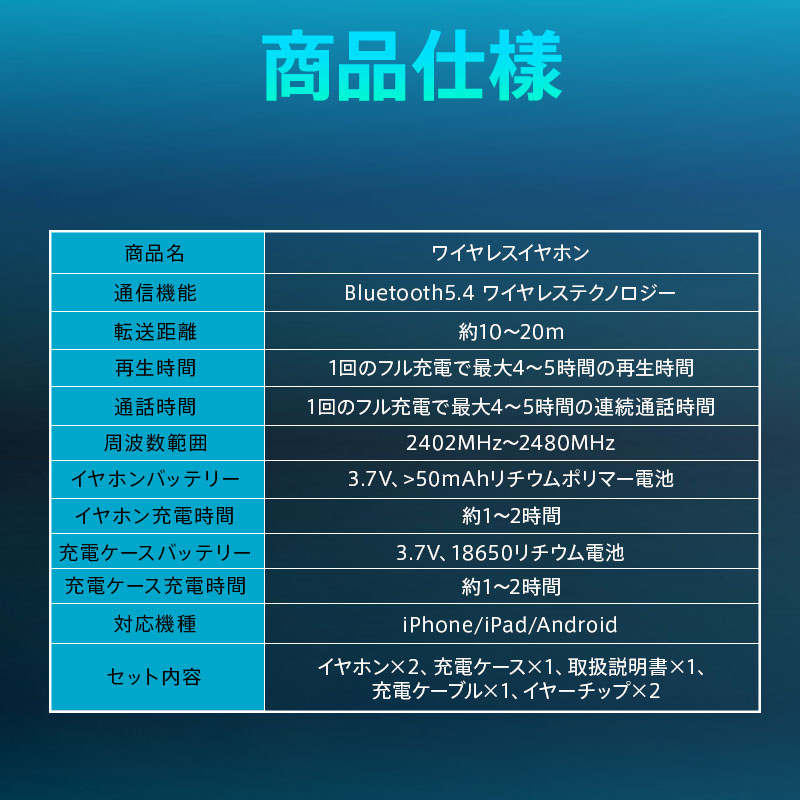 商品仕様

| 商品名 | ワイヤレスイヤホン |
|---|---|
| 通信機能 | Bluetooth5.4 ワイヤレステクノロジー |
| 転送距離 | 約10～20m |
| 再生時間 | 1回のフル充電で最大4～5時間の再生時間 |
| 通話時間 | 1回のフル充電で最大4～5時間の連続通話時間 |
| 周波数範囲 | 2402MHz～2480MHz |
| イヤホンバッテリー | 3.7V、>50mAhリチウムポリマー電池 |
| イヤホン充電時間 | 約1～2時間 |
| 充電ケースバッテリー | 3.7V、18650リチウム電池 |
| 充電ケース充電時間 | 約1～2時間 |
| 対応機種 | iPhone/iPad/Android |
| セット内容 | イヤホン×2、充電ケース×1、取扱説明書×1、充電ケーブル×1、イヤーチップ×2 |